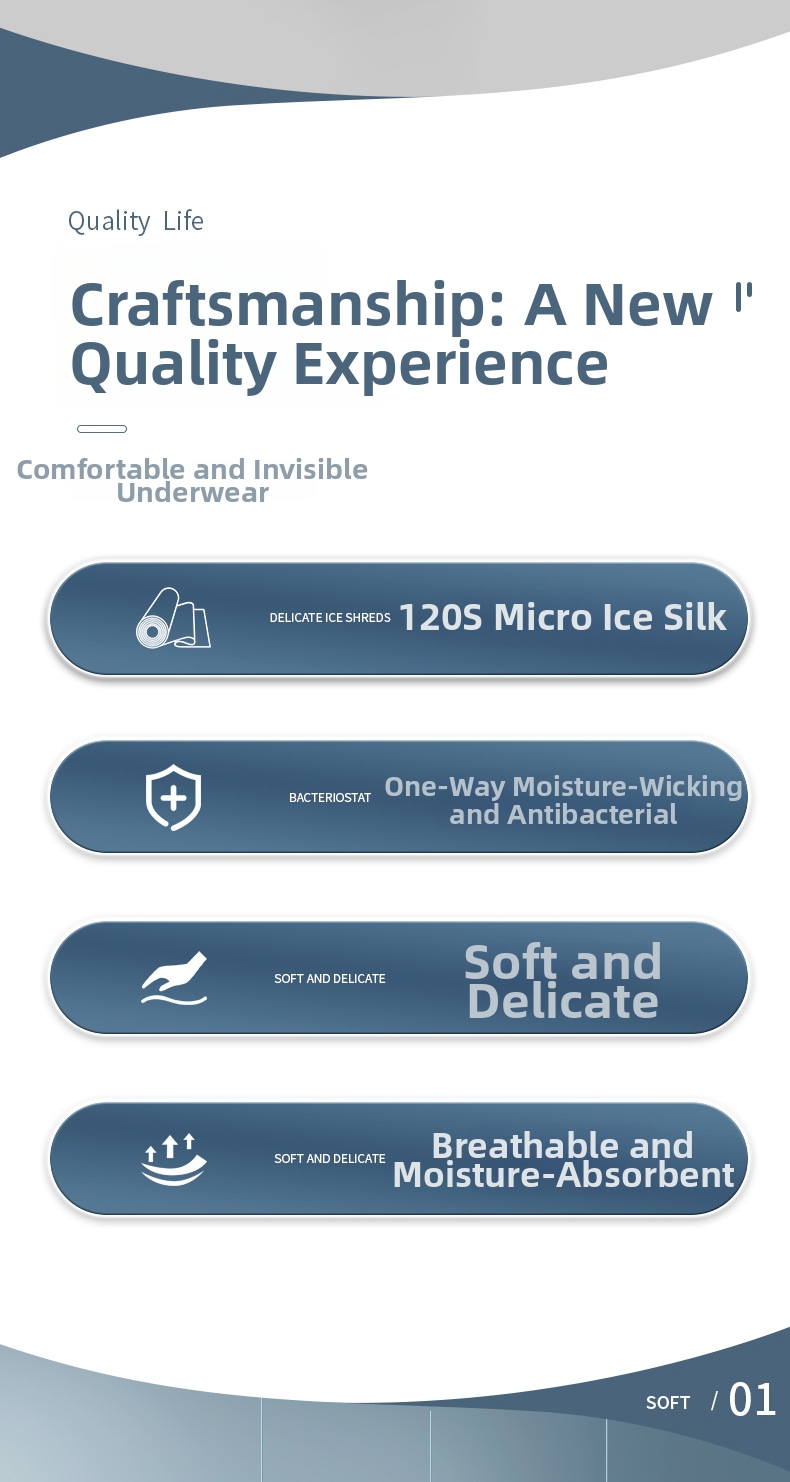 Quality Life

Craftsmanship: A New Quality Experience

Comfortable and Invisible Underwear

DELICATE ICE SHREDS 120S Micro Ice Silk

BACTERIOSTAT One-Way Moisture-Wicking and Antibacterial

SOFT AND DELICATE Soft and Delicate

SOFT AND DELICATE Breathable and Moisture-Absorbent

SOFT / 01